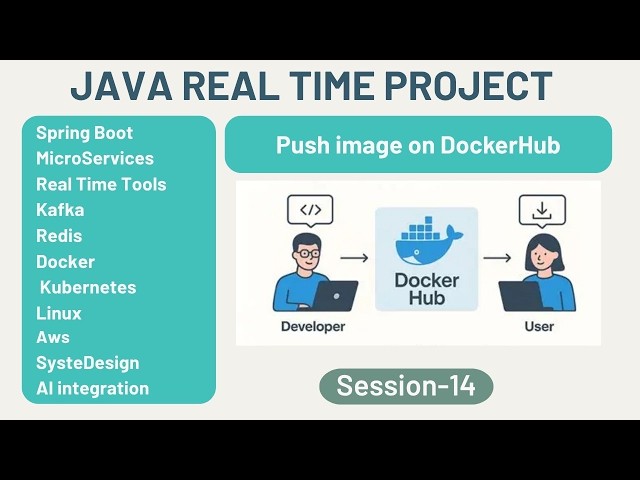 JAVA REAL TIME PROJECT

Spring Boot
MicroServices
Real Time Tools
Kafka
Redis
Docker
Kubernetes
Linux
Aws
SysteDesign
AI integration

Push image on DockerHub

</>

Developer

Docker Hub

User

Session-14